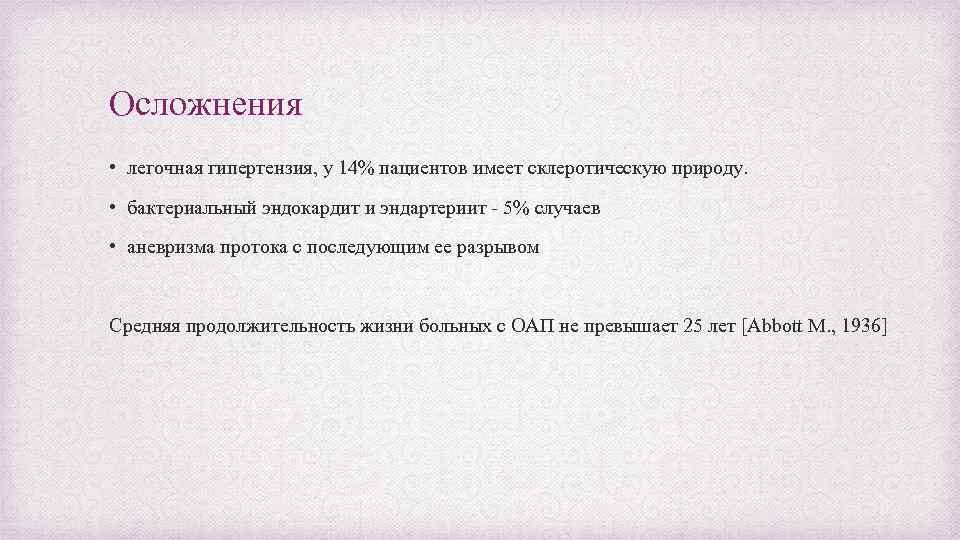 Осложнения

• легочная гипертензия, у 14% пациентов имеет склеротическую природу.

• бактериальный эндокардит и эндартериит - 5% случаев

• аневризма протока с последующим ее разрывом

Средняя продолжительность жизни больных с ОАП не превышает 25 лет [Abbott M., 1936]